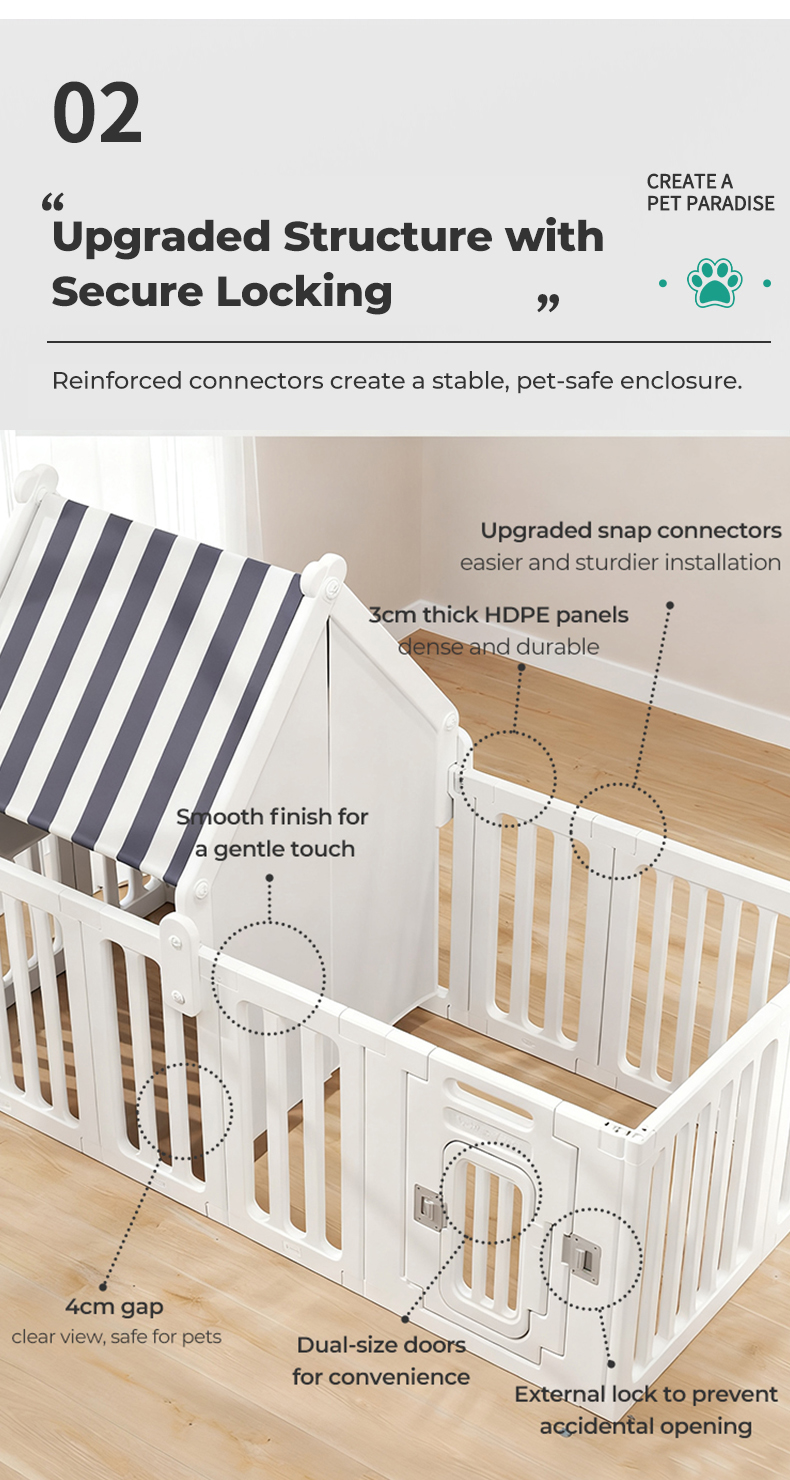 02

CREATE A PET PARADISE

“Upgraded Structure with Secure Locking”

Reinforced connectors create a stable, pet-safe enclosure.

Upgraded snap connectors
easier and sturdier installation

3cm thick HDPE panels
dense and durable

Smooth finish for a gentle touch

4cm gap
clear view, safe for pets

Dual-size doors for convenience

External lock to prevent accidental opening